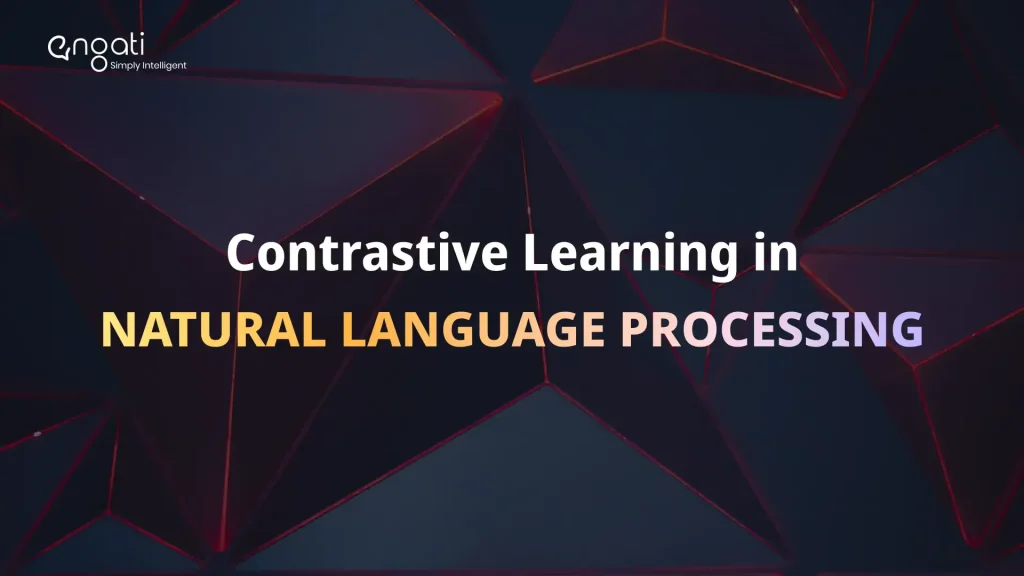 engati
Simply Intelligent

Contrastive Learning in
NATURAL LANGUAGE PROCESSING